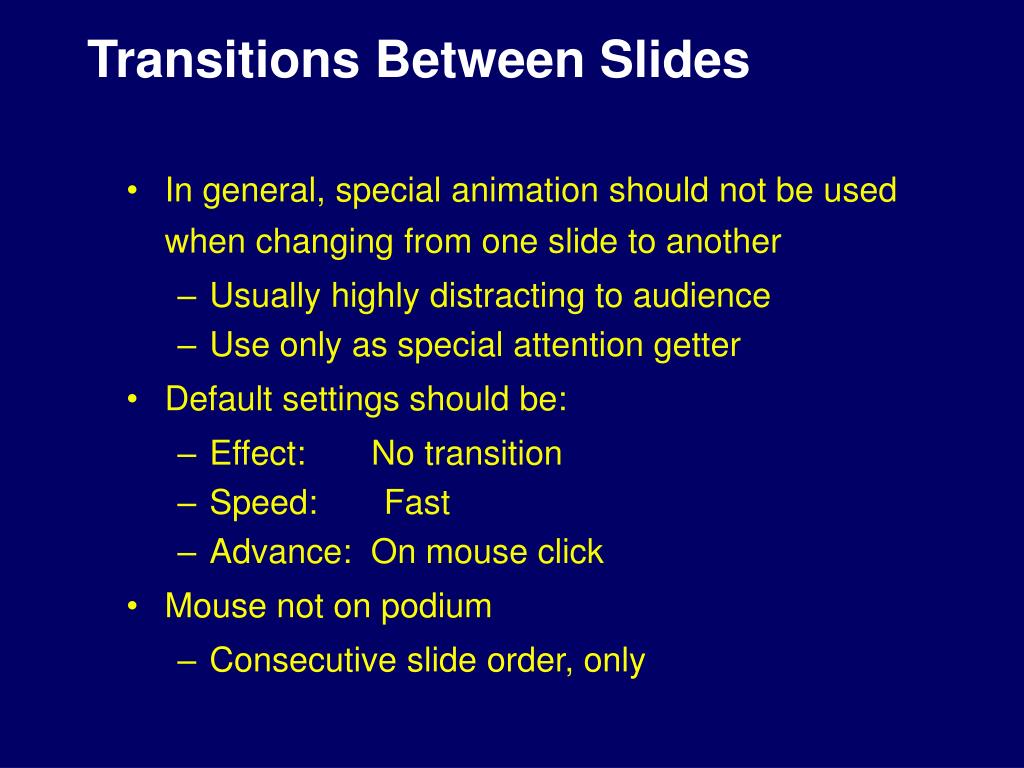 Transitions Between Slides

• In general, special animation should not be used when changing from one slide to another
– Usually highly distracting to audience
– Use only as special attention getter
• Default settings should be:
– Effect: No transition
– Speed: Fast
– Advance: On mouse click
• Mouse not on podium
– Consecutive slide order, only